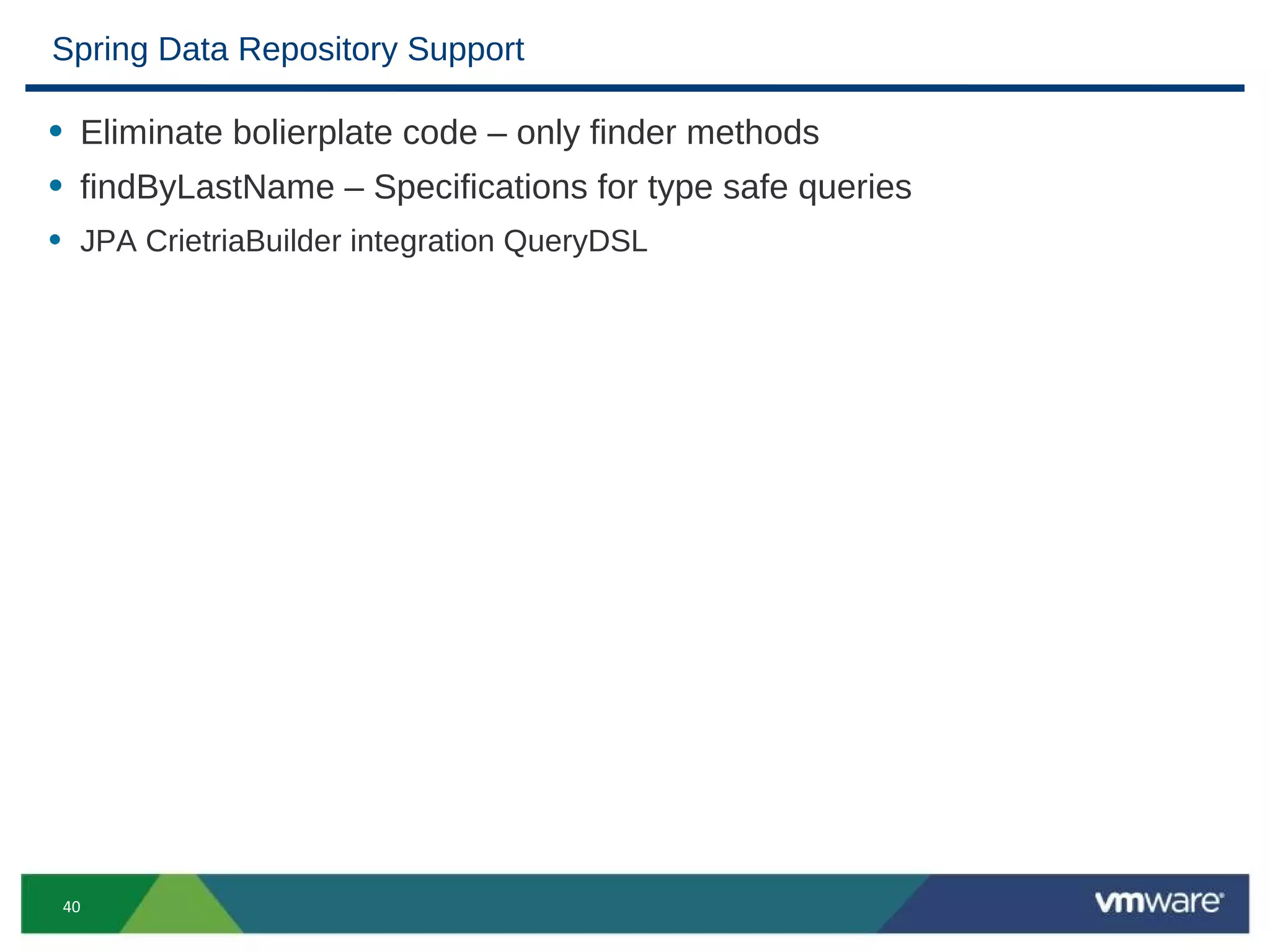 Spring Data Repository Support

• Eliminate bolierplate code – only finder methods
• findByLastName – Specifications for type safe queries
• JPA CrietriaBuilder integration QueryDSL

40

vmware